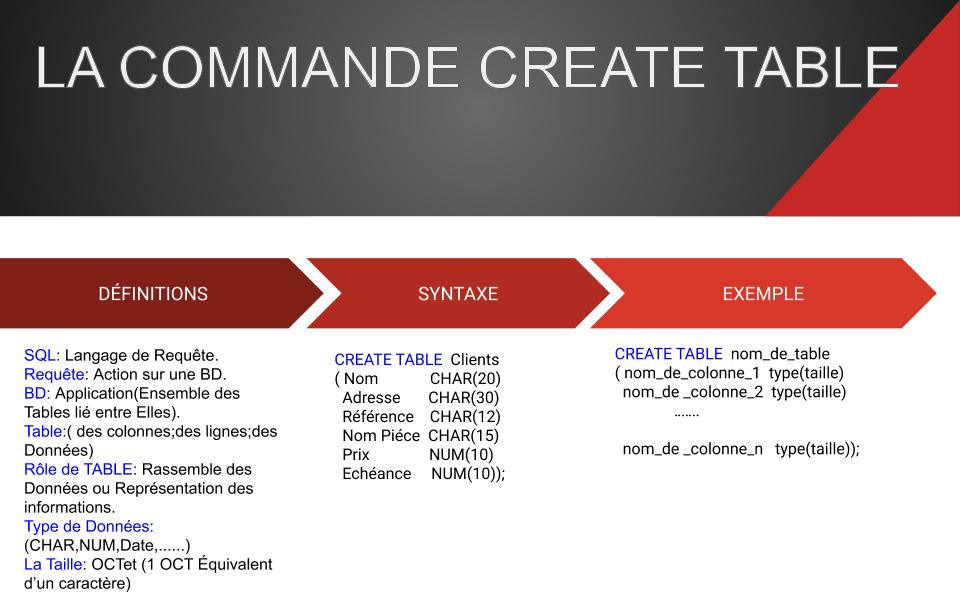 LA COMMANDE CREATE TABLE

DÉFINITIONS

SQL: Langage de Requête.
Requête: Action sur une BD.
BD: Application(Ensemble des Tables lié entre Elles).
Table:( des colonnes;des lignes;des Données)
Rôle de TABLE: Rassemble des Données ou Représentation des informations.
Type de Données: (CHAR,NUM,Date,......)
La Taille: OCTet (1 OCT Équivalent d'un caractère)

SYNTAXE

CREATE TABLE Clients
( Nom CHAR(20)
Adresse CHAR(30)
Référence CHAR(12)
Nom Piéce CHAR(15)
Prix NUM(10)
Echéance NUM(10));

EXEMPLE

CREATE TABLE nom_de_table
( nom_de_colonne_1 type(taille)
nom_de _colonne_2 type(taille)
.......

nom_de _colonne_n type(taille));